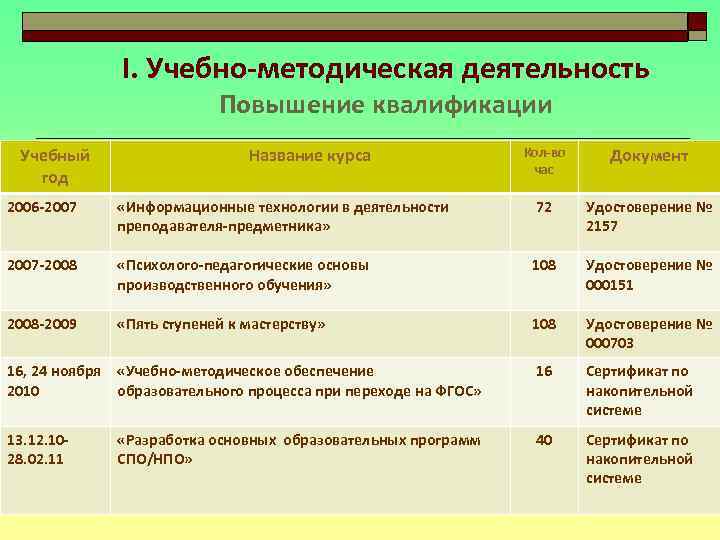 I. Учебно-методическая деятельность
Повышение квалификации

| Учебный год | Название курса | Кол-во час | Документ |
|---|---|---|---|
| 2006-2007 | «Информационные технологии в деятельности преподавателя-предметника» | 72 | Удостоверение № 2157 |
| 2007-2008 | «Психолого-педагогические основы производственного обучения» | 108 | Удостоверение № 000151 |
| 2008-2009 | «Пять ступеней к мастерству» | 108 | Удостоверение № 000703 |
| 16, 24 ноября 2010 | «Учебно-методическое обеспечение образовательного процесса при переходе на ФГОС» | 16 | Сертификат по накопительной системе |
| 13.12.10-28.02.11 | «Разработка основных образовательных программ СПО/НПО» | 40 | Сертификат по накопительной системе |